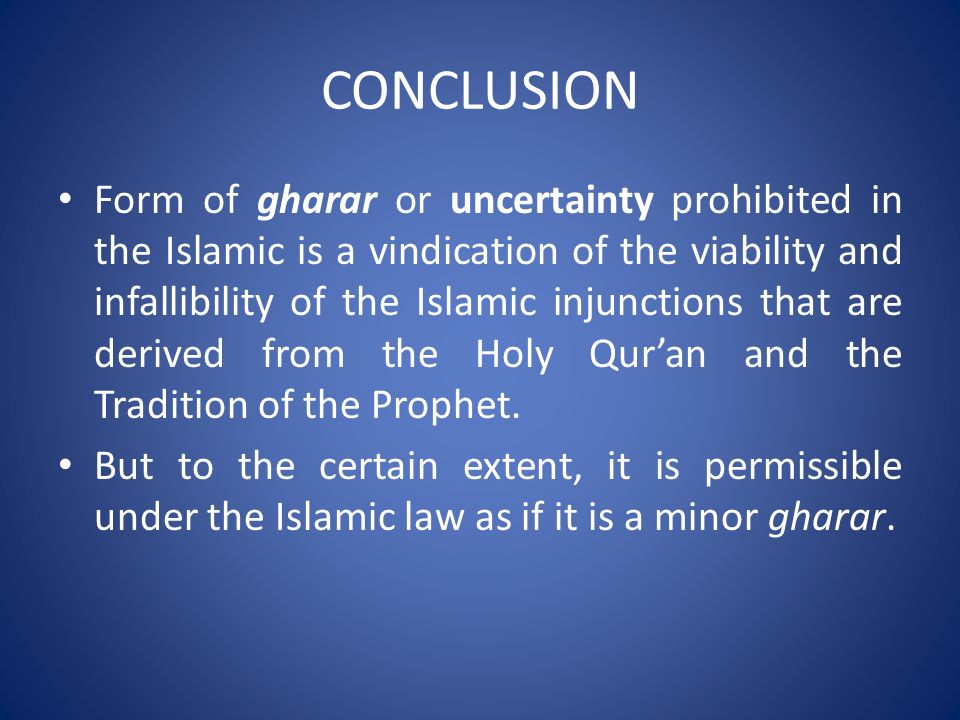 CONCLUSION

• Form of gharar or uncertainty prohibited in the Islamic is a vindication of the viability and infallibility of the Islamic injunctions that are derived from the Holy Qur'an and the Tradition of the Prophet.

• But to the certain extent, it is permissible under the Islamic law as if it is a minor gharar.